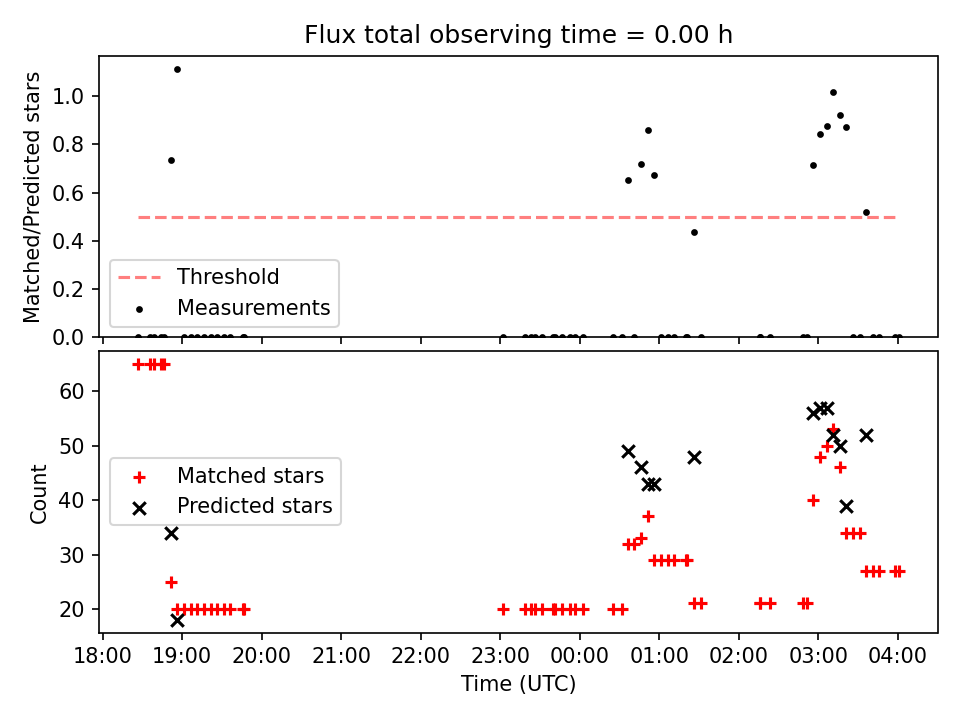 Flux total observing time = 0.00 h

Matched/Predicted stars

1.0
0.8
0.6
0.4
0.2
0.0

Threshold
Measurements

Count

60
50
40
30
20

Matched stars
Predicted stars

18:00
19:00
20:00
21:00
22:00
23:00
00:00
01:00
02:00
03:00
04:00

Time (UTC)